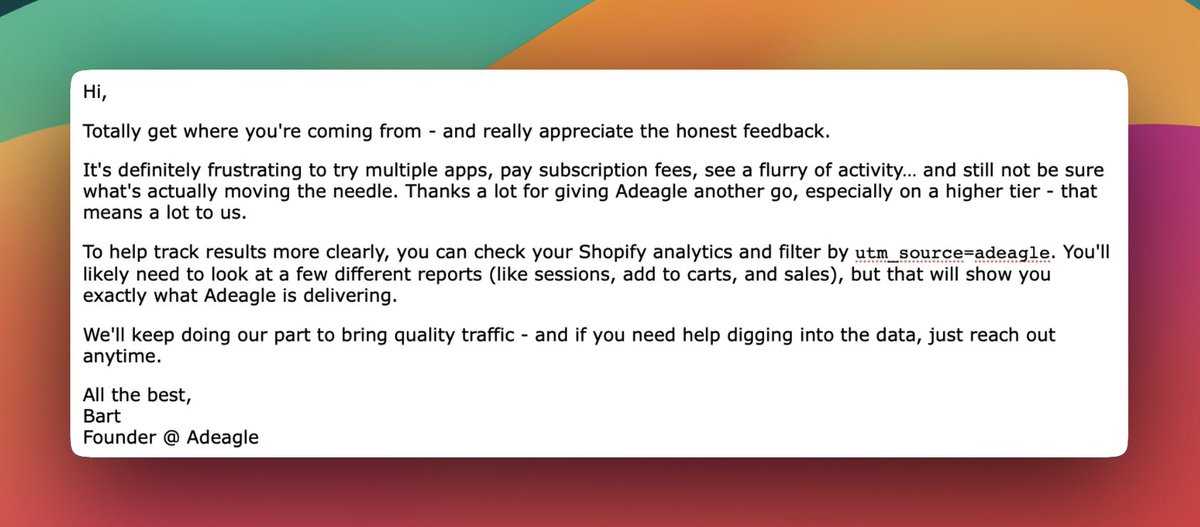 Hi,

Totally get where you're coming from - and really appreciate the honest feedback.

It's definitely frustrating to try multiple apps, pay subscription fees, see a flurry of activity… and still not be sure what's actually moving the needle. Thanks a lot for giving Adeagle another go, especially on a higher tier - that means a lot to us.

To help track results more clearly, you can check your Shopify analytics and filter by utm_source=adeagle. You'll likely need to look at a few different reports (like sessions, add to carts, and sales), but that will show you exactly what Adeagle is delivering.

We'll keep doing our part to bring quality traffic - and if you need help digging into the data, just reach out anytime.

All the best,
Bart
Founder @ Adeagle